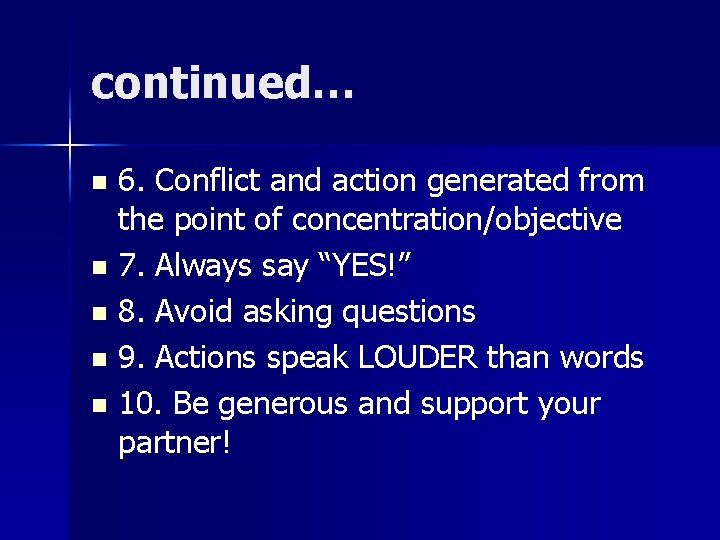 continued…

6. Conflict and action generated from the point of concentration/objective
7. Always say “YES!”
8. Avoid asking questions
9. Actions speak LOUDER than words
10. Be generous and support your partner!